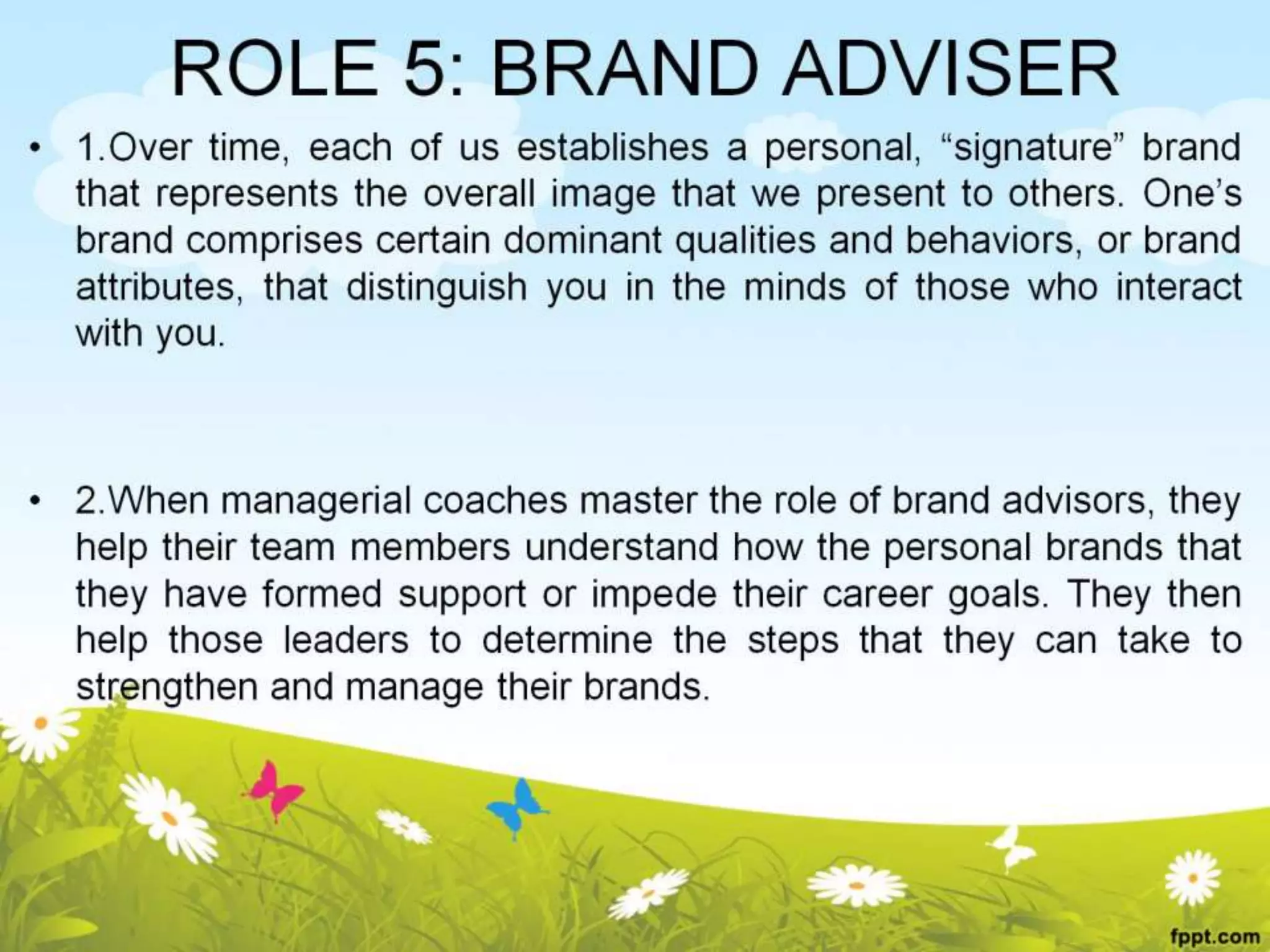 ROLE 5: BRAND ADVISER

• 1.Over time, each of us establishes a personal, “signature” brand that represents the overall image that we present to others. One’s brand comprises certain dominant qualities and behaviors, or brand attributes, that distinguish you in the minds of those who interact with you.

• 2.When managerial coaches master the role of brand advisors, they help their team members understand how the personal brands that they have formed support or impede their career goals. They then help those leaders to determine the steps that they can take to strengthen and manage their brands.

fppt.com